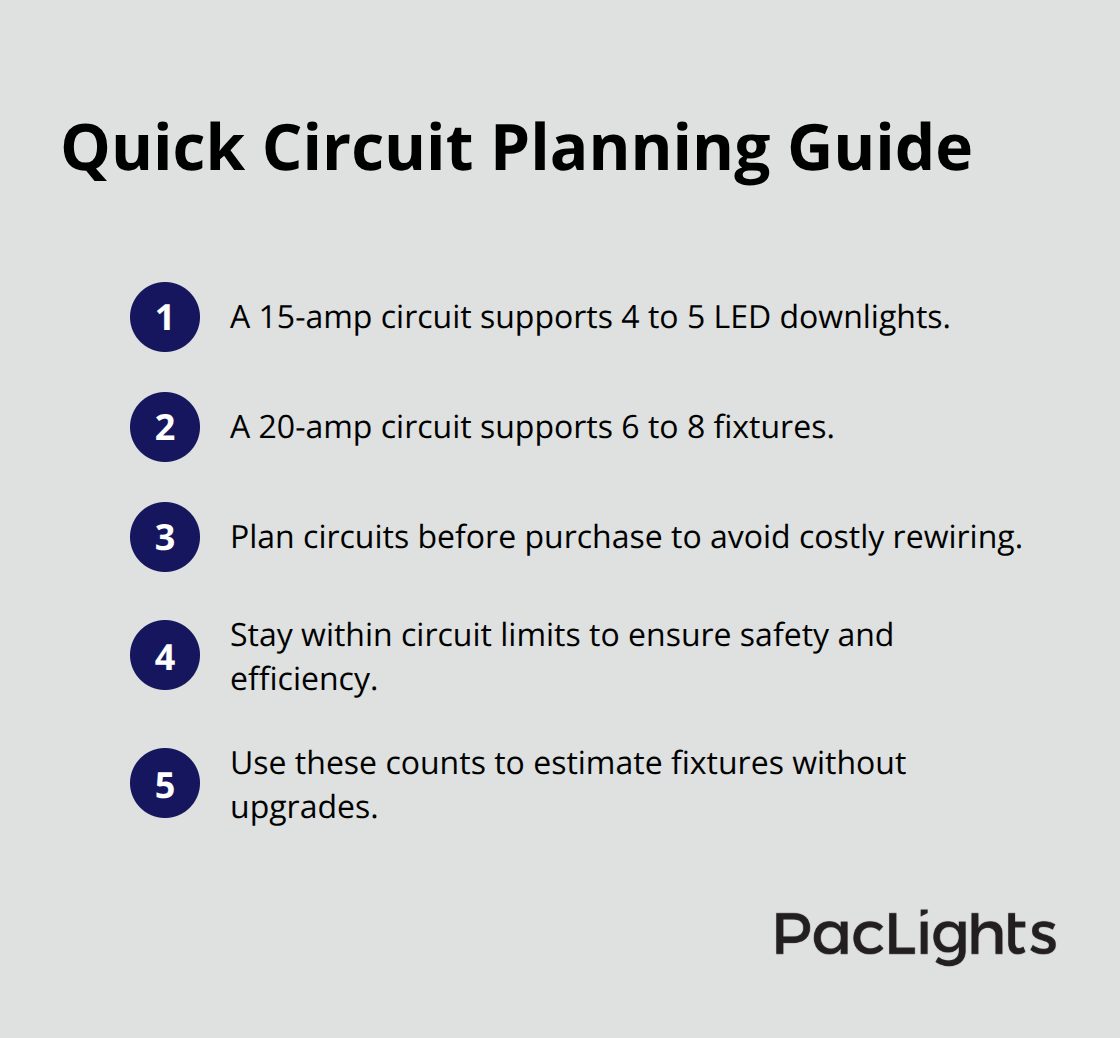 Quick Circuit Planning Guide

1 A 15-amp circuit supports 4 to 5 LED downlights.

2 A 20-amp circuit supports 6 to 8 fixtures.

3 Plan circuits before purchase to avoid costly rewiring.

4 Stay within circuit limits to ensure safety and efficiency.

5 Use these counts to estimate fixtures without upgrades.

PacLights